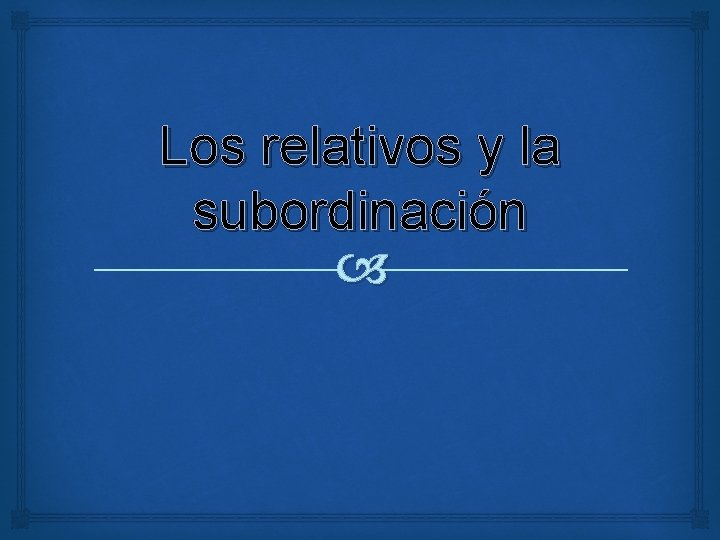 Los relativos y la subordinación